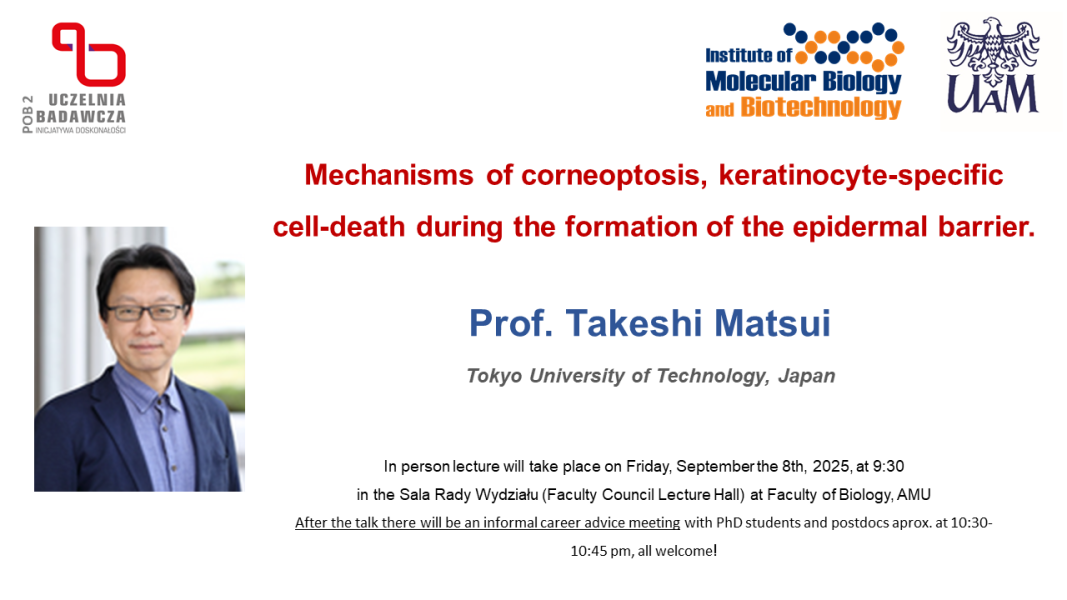 POB 2 UCZELNIA BADAWCZA INICJATYWA DOSKONAŁOŚCI

Institute of Molecular Biology and Biotechnology

UAM

Mechanisms of corneoptosis, keratinocyte-specific cell-death during the formation of the epidermal barrier.

Prof. Takeshi Matsui

Tokyo University of Technology, Japan

In person lecture will take place on Friday, September the 8th, 2025, at 9:30 in the Sala Rady Wydziału (Faculty Council Lecture Hall) at Faculty of Biology, AMU

After the talk there will be an informal career advice meeting with PhD students and postdocs aprox. at 10:30-10:45 pm, all welcome!